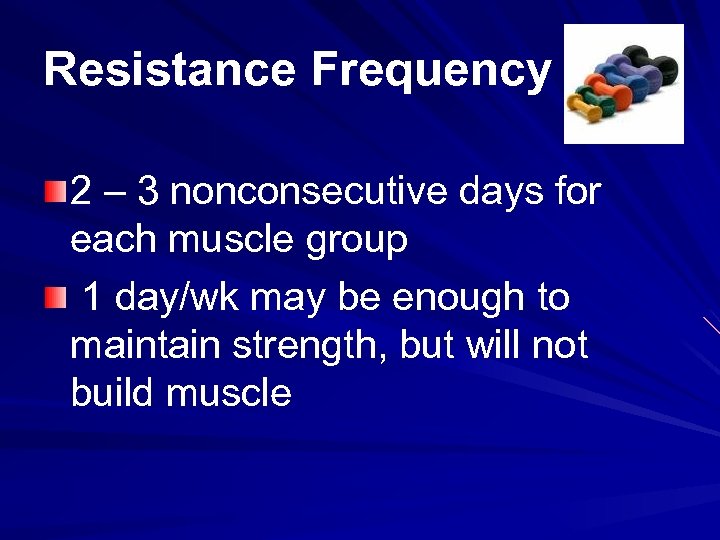 Resistance Frequency

2 – 3 nonconsecutive days for each muscle group

1 day/wk may be enough to maintain strength, but will not build muscle